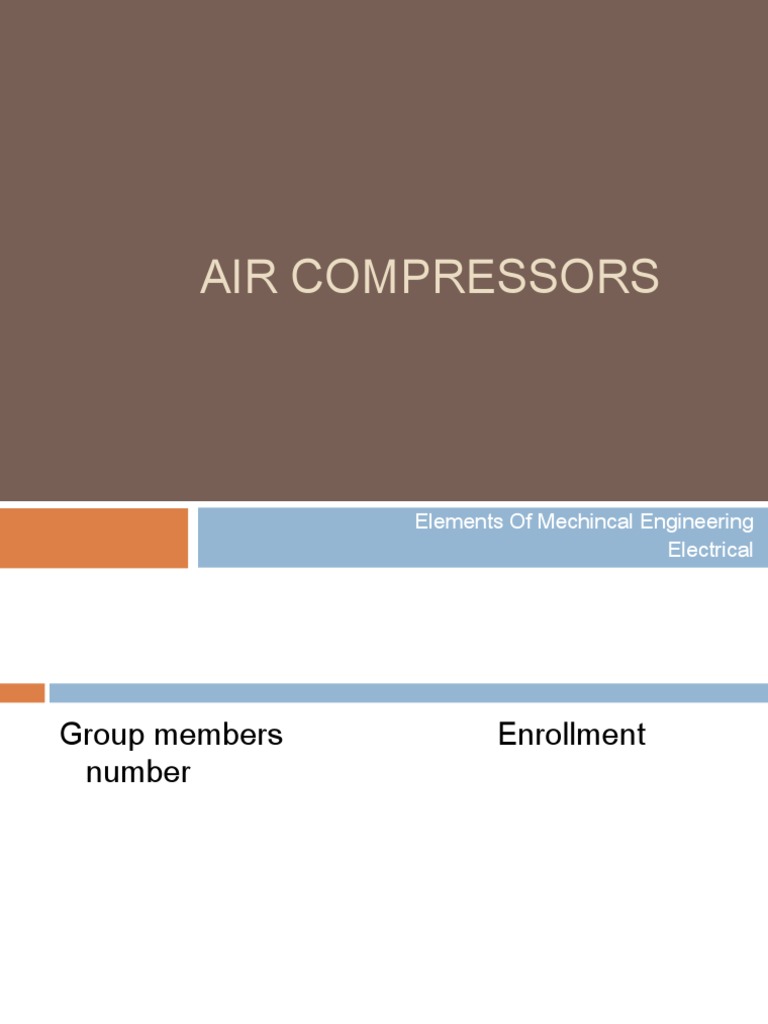 AIR COMPRESSORS

Elements Of Mechincal Engineering
Electrical

Group members Enrollment number